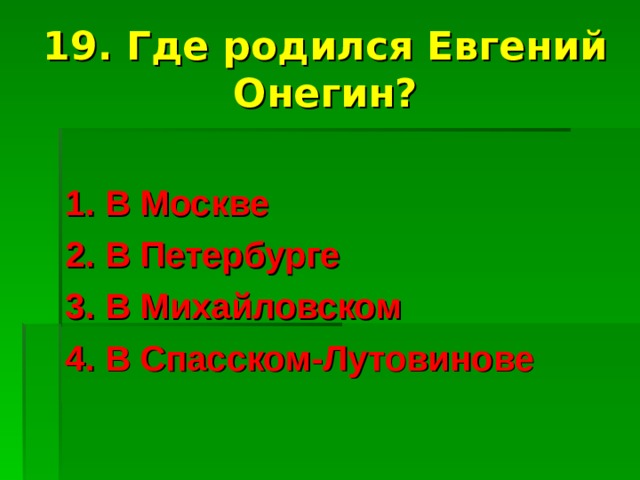 19. Где родился Евгений Онегин?

1. В Москве
2. В Петербурге
3. В Михайловском
4. В Спасском-Лутовинове